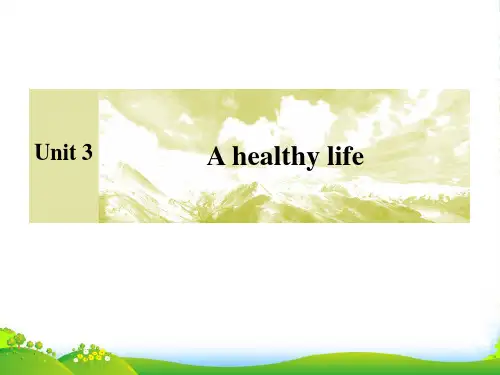 Unit 3

A healthy life